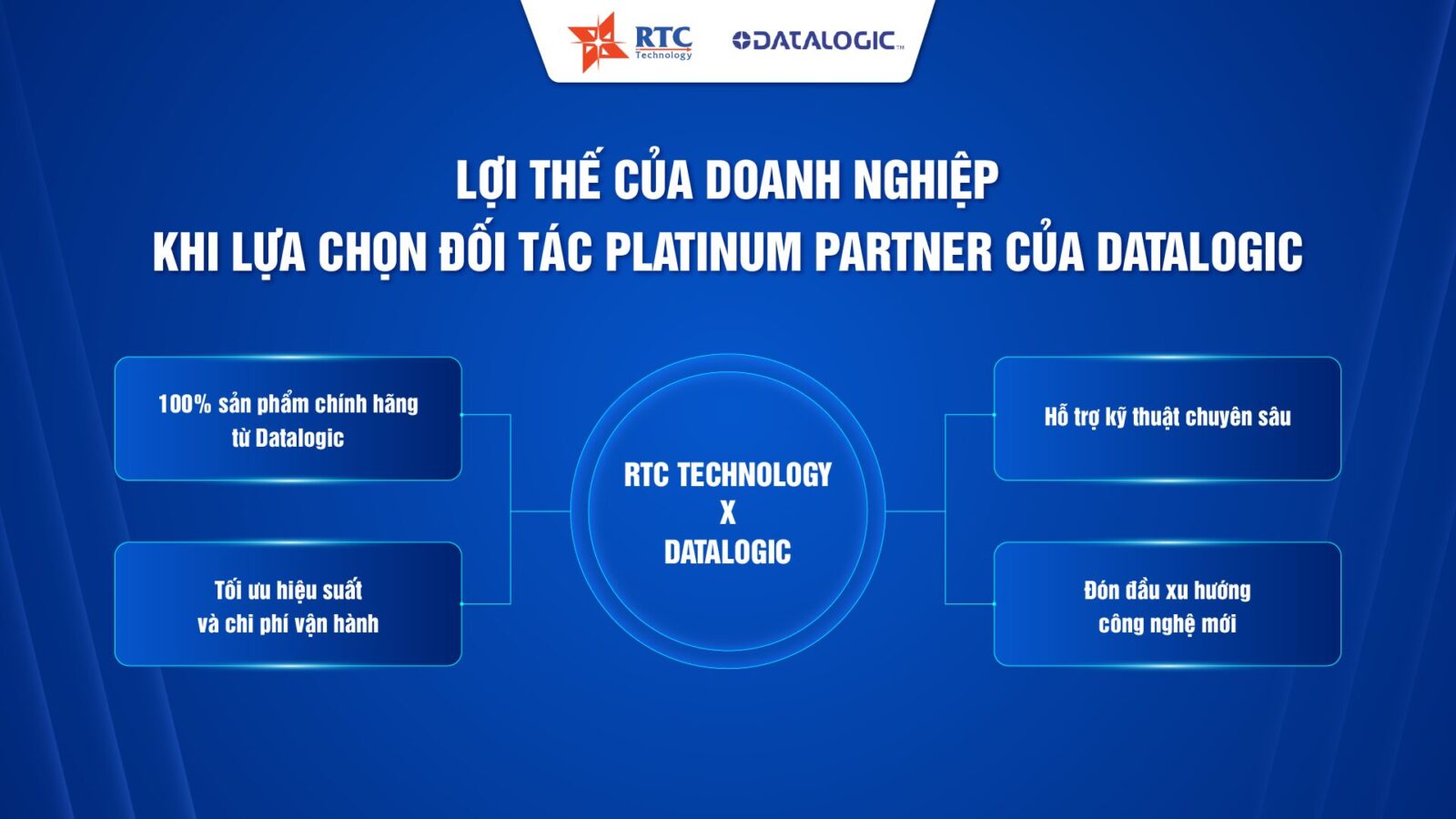 RTC Technology

DATALOGIC

LỢI THẾ CỦA DOANH NGHIỆP
KHI LỰA CHỌN ĐỐI TÁC PLATINUM PARTNER CỦA DATALOGIC

100% sản phẩm chính hãng từ Datalogic

Tối ưu hiệu suất và chi phí vận hành

RTC TECHNOLOGY
X
DATALOGIC

Hỗ trợ kỹ thuật chuyên sâu

Đón đầu xu hướng công nghệ mới